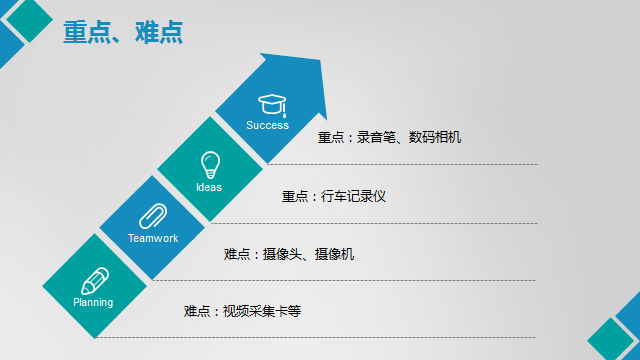 重点、难点

Success

重点：录音笔、数码相机

Ideas

重点：行车记录仪

Teamwork

难点：摄像头、摄像机

Planning

难点：视频采集卡等